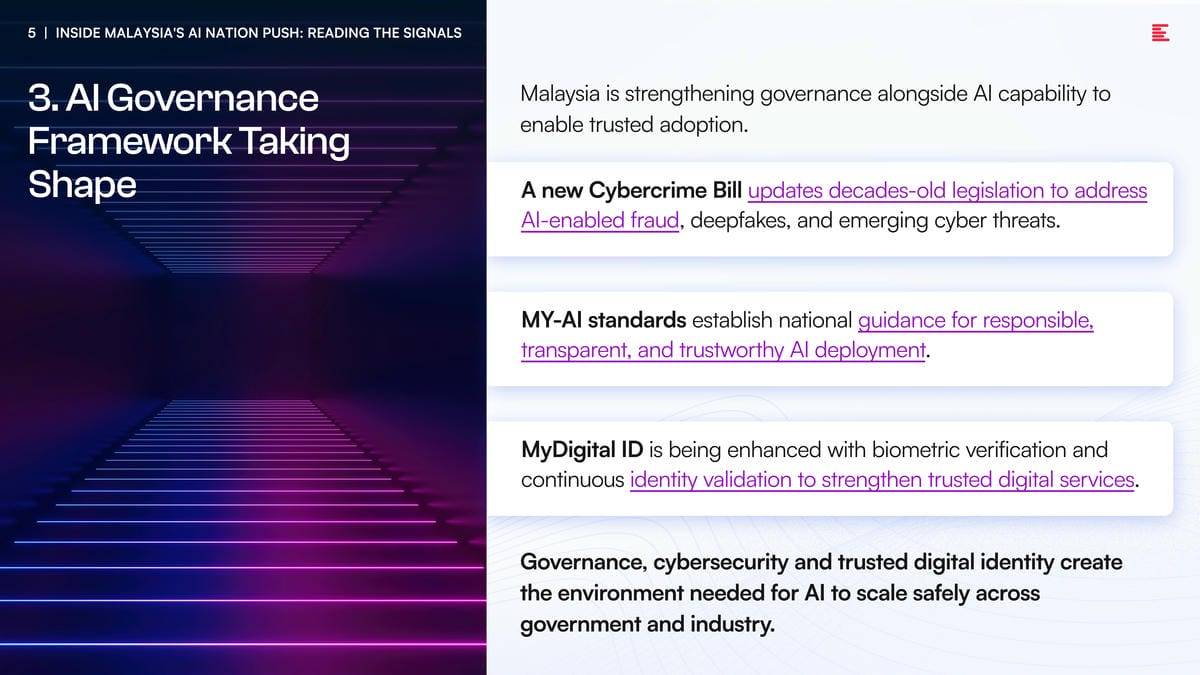 5 | INSIDE MALAYSIA'S AI NATION PUSH: READING THE SIGNALS

3. AI Governance Framework Taking Shape

Malaysia is strengthening governance alongside AI capability to enable trusted adoption.

A new Cybercrime Bill updates decades-old legislation to address AI-enabled fraud, deepfakes, and emerging cyber threats.

MY-AI standards establish national guidance for responsible, transparent, and trustworthy AI deployment.

MyDigital ID is being enhanced with biometric verification and continuous identity validation to strengthen trusted digital services.

Governance, cybersecurity and trusted digital identity create the environment needed for AI to scale safely across government and industry.